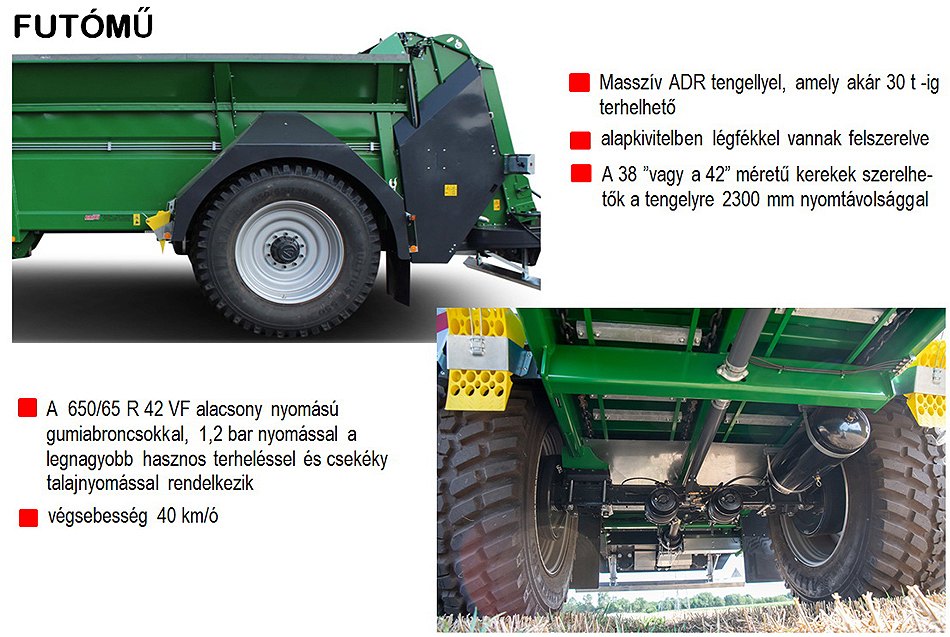 FUTÓMŰ

Masszív ADR tengellyel, amely akár 30 t -ig terhelhető

alapkivitelben légfékkel vannak felszerelve

A 38 ”vagy a 42” méretű kerekek szerelhetők a tengelyre 2300 mm nyomtávolsággal

A 650/65 R 42 VF alacsony nyomású gumiabroncsokkal, 1,2 bar nyomással a legnagyobb hasznos terheléssel és csekéky talajnyomással rendelkezik

végsebesség 40 km/ó